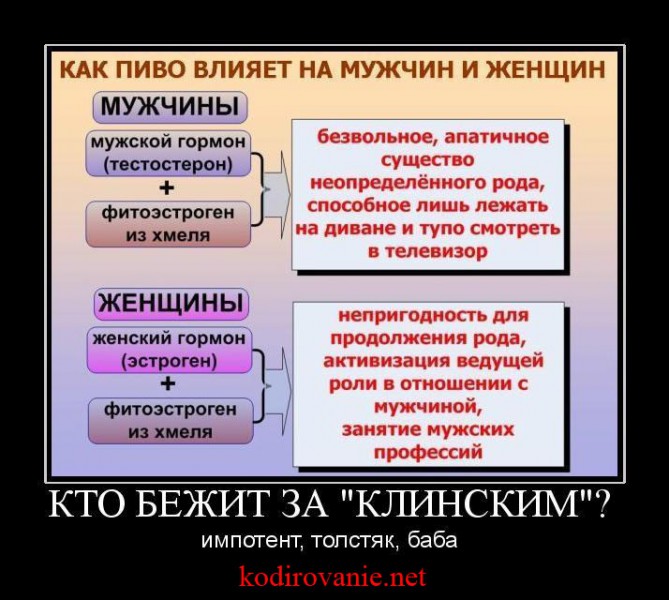 КАК ПИВО ВЛИЯЕТ НА МУЖЧИН И ЖЕНЩИН

МУЖЧИНЫ

мужской гормон (тестостерон)

+

фитоэстроген из хмеля

безвольное, апатичное существо неопределённого рода, способное лишь лежать на диване и тупо смотреть в телевизор

ЖЕНЩИНЫ

женский гормон (эстроген)

+

фитоэстроген из хмеля

непригодность для продолжения рода, активизация ведущей роли в отношении с мужчиной, занятие мужских профессий

КТО БЕЖИТ ЗА "КЛИНСКИМ"?

импотент, толстяк, баба

kodirovanie.net